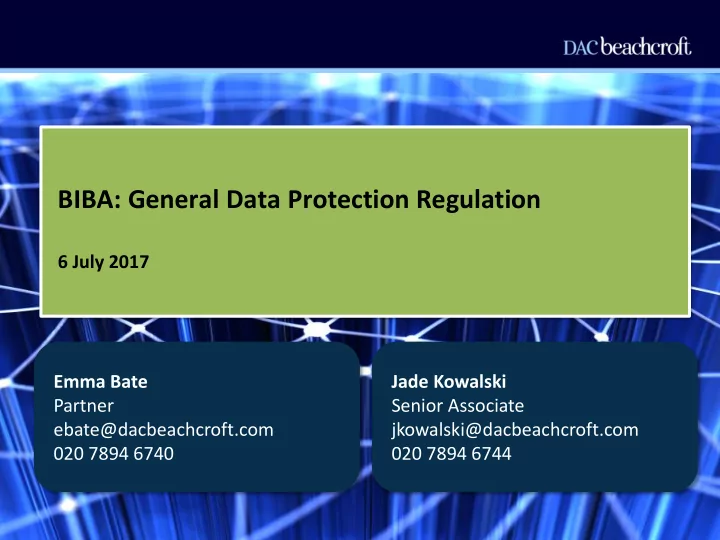 DAC beachcroft

BIBA: General Data Protection Regulation

6 July 2017

Emma Bate
Partner
ebate@dacbeachcroft.com
020 7894 6740

Jade Kowalski
Senior Associate
jkowalski@dacbeachcroft.com
020 7894 6744